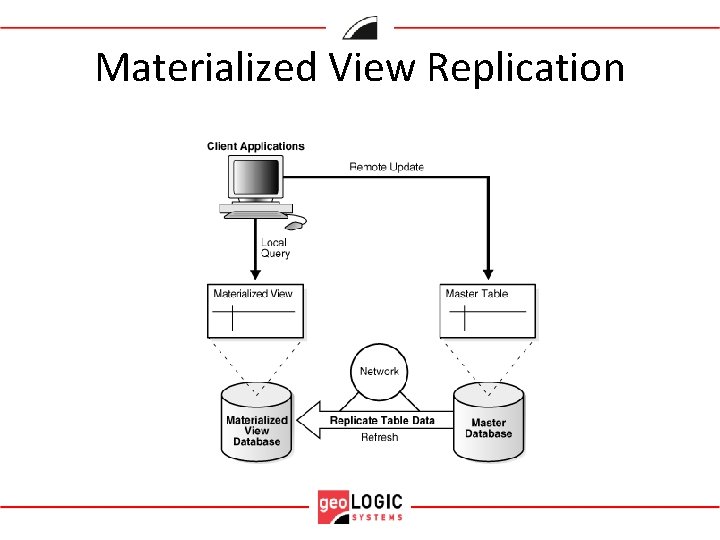 Materialized View Replication

Client Applications

Remote Update

Local Query

Materialized View

Master Table

Network

Materialized View Database

Replicate Table Data

Refresh

Master Database

geoLOGIC SYSTEMS